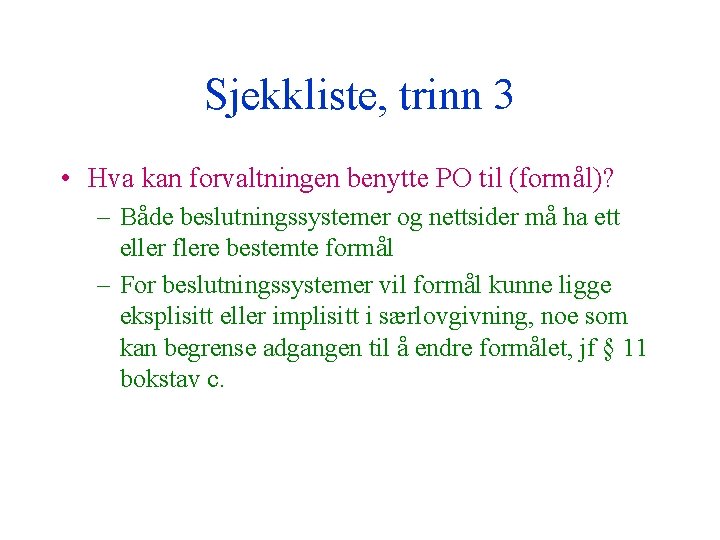 Sjekkliste, trinn 3

• Hva kan forvaltningen benytte PO til (formål)?
– Både beslutningssystemer og nettsider må ha ett eller flere bestemte formål
– For beslutningssystemer vil formål kunne ligge eksplisitt eller implisitt i særlovgivning, noe som kan begrense adgangen til å endre formålet, jf § 11 bokstav c.